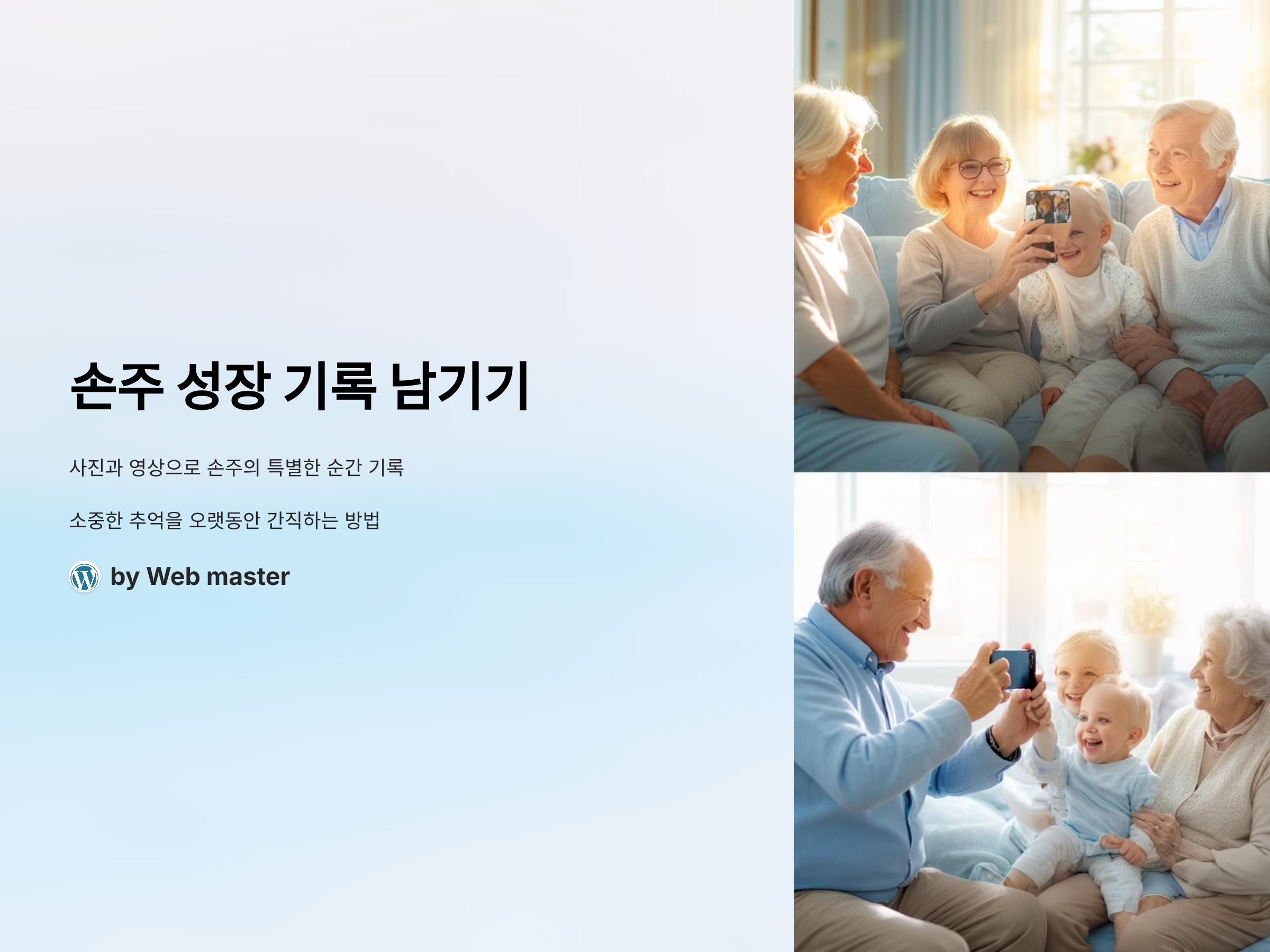 손주 성장 기록 남기기

사진과 영상으로 손주의 특별한 순간 기록

소중한 추억을 오랫동안 간직하는 방법

by Web master